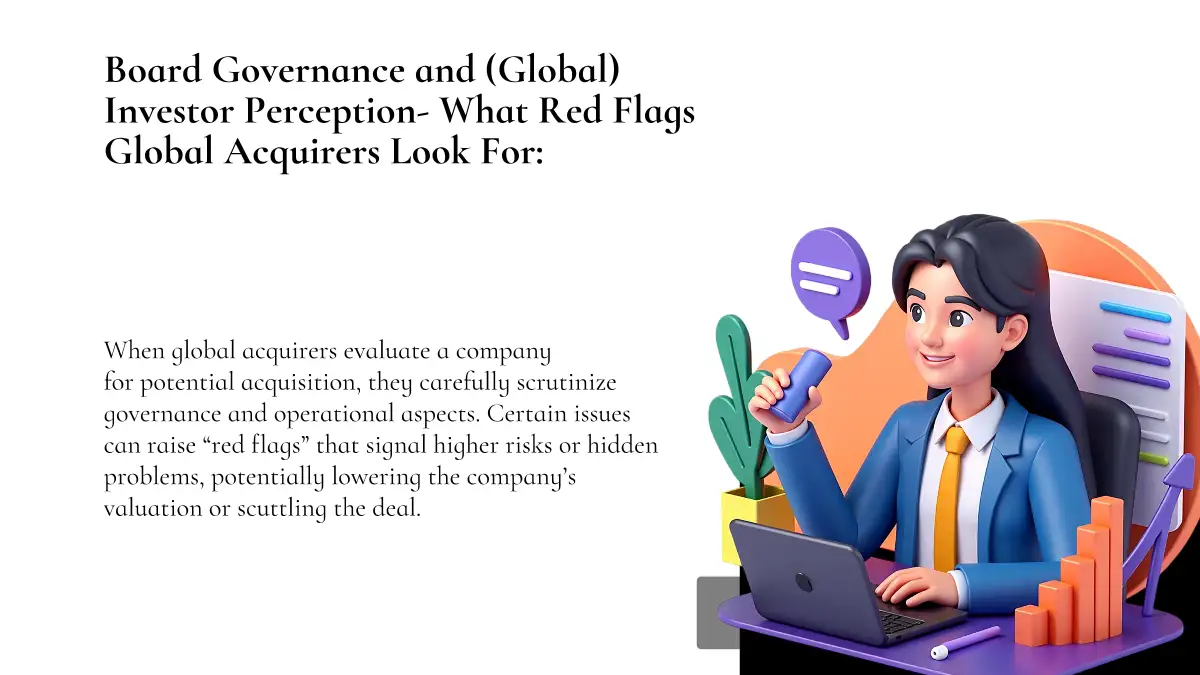 Board Governance and (Global) Investor Perception- What Red Flags Global Acquirers Look For:

When global acquirers evaluate a company for potential acquisition, they carefully scrutinize governance and operational aspects. Certain issues can raise “red flags” that signal higher risks or hidden problems, potentially lowering the company’s valuation or scuttling the deal.